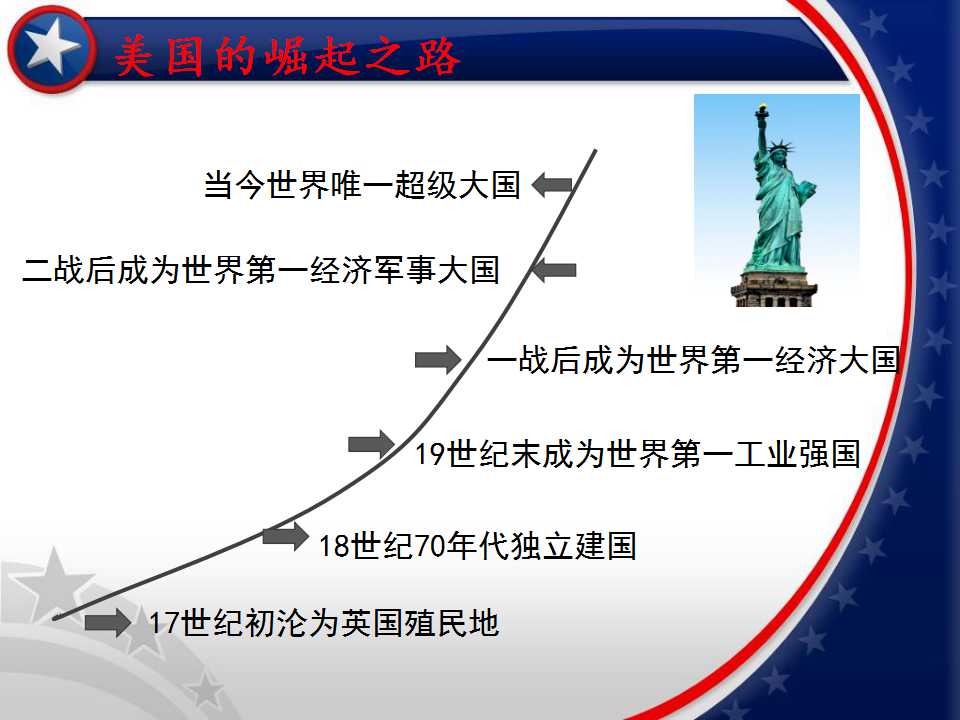 美国的崛起之路

当今世界唯一超级大国

二战后成为世界第一经济军事大国

一战后成为世界第一经济大国

19世纪末成为世界第一工业强国

18世纪70年代独立建国

17世纪初沦为英国殖民地